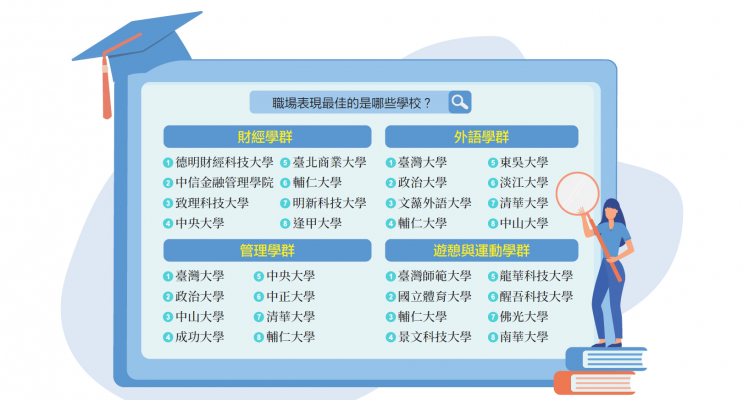 職場表現最佳的是哪些學校？

財經學群

1 德明財經科技大學
2 中信金融管理學院
3 致理科技大學
4 中央大學
5 臺北商業大學
6 輔仁大學
7 明新科技大學
8 逢甲大學

外語學群

1 臺灣大學
2 政治大學
3 文藻外語大學
4 輔仁大學
5 東吳大學
6 淡江大學
7 清華大學
8 中山大學

管理學群

1 臺灣大學
2 政治大學
3 中山大學
4 成功大學
5 中央大學
6 中正大學
7 清華大學
8 輔仁大學

遊憩與運動學群

1 臺灣師範大學
2 國立體育大學
3 輔仁大學
4 景文科技大學
5 龍華科技大學
6 醒吾科技大學
7 佛光大學
8 南華大學